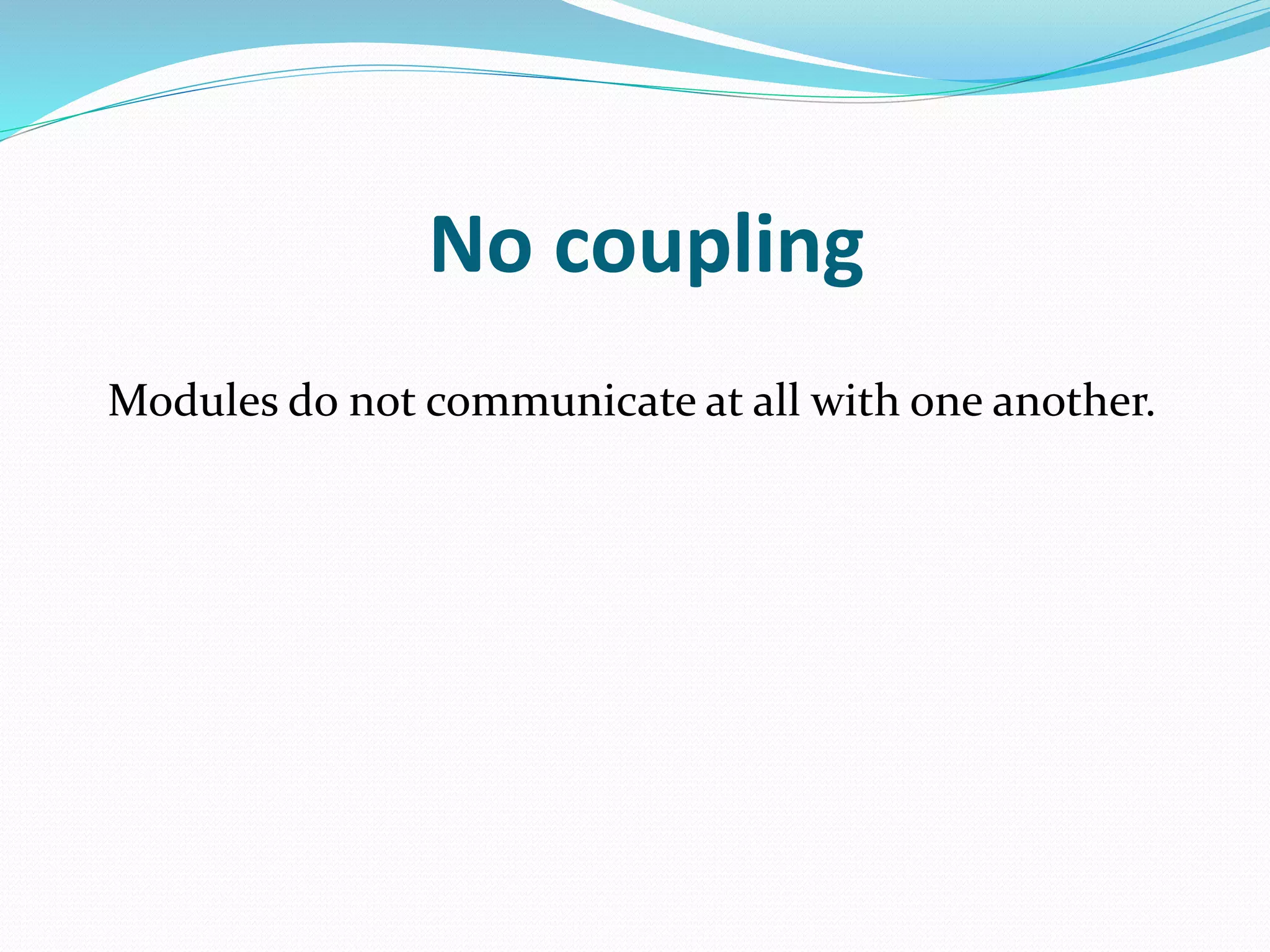 No coupling

Modules do not communicate at all with one another.